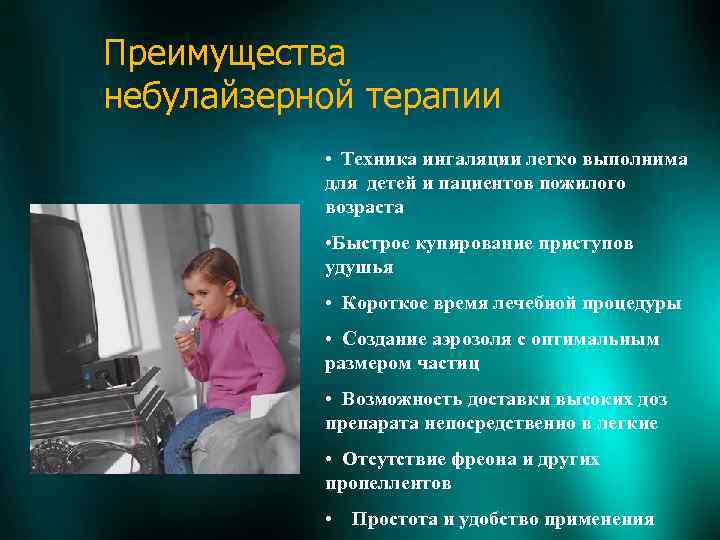 Преимущества небулайзерной терапии

• Техника ингаляции легко выполнима для детей и пациентов пожилого возраста

•Быстрое купирование приступов удушья

• Короткое время лечебной процедуры

• Создание аэрозоля с оптимальным размером частиц

• Возможность доставки высоких доз препарата непосредственно в легкие

• Отсутствие фреона и других пропеллентов

• Простота и удобство применения